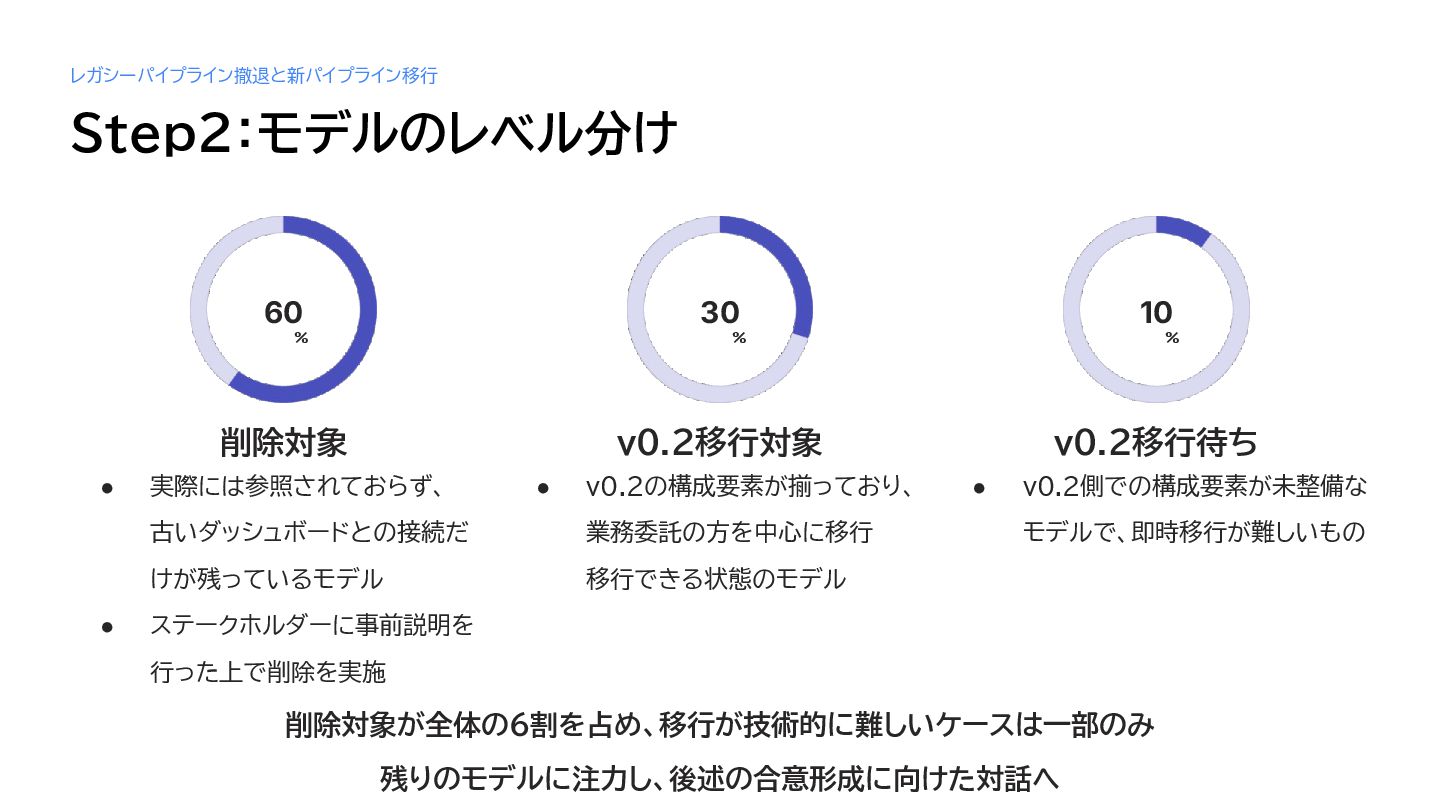 レガシーパイプライン撤退と新パイプライン移行

Step2:モデルのレベル分け

60
%

削除対象

● 実際には参照されておらず、古いダッシュボードとの接続だけが残っているモデル
● ステークホルダーに事前説明を行った上で削除を実施

30
%

v0.2移行対象

● v0.2の構成要素が揃っており、業務委託の方を中心に移行移行できる状態のモデル

10
%

v0.2移行待ち

● v0.2側での構成要素が未整備なモデルで、即時移行が難しいもの

削除対象が全体の6割を占め、移行が技術的に難しいケースは一部のみ

残りのモデルに注力し、後述の合意形成に向けた対話へ